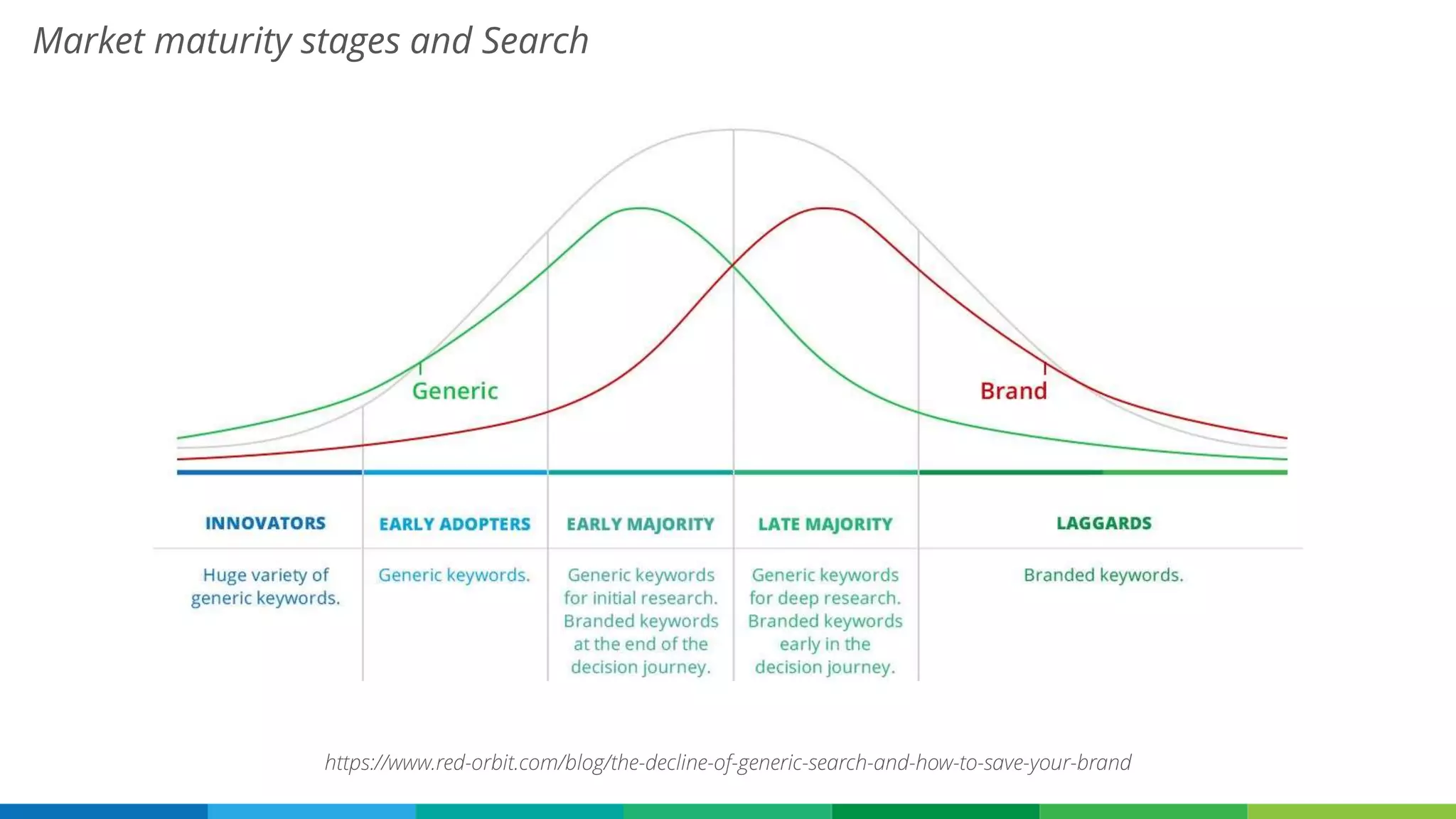 Market maturity stages and Search

Generic

Brand

| INNOVATORS | EARLY ADOPTERS | EARLY MAJORITY | LATE MAJORITY | LAGGARDS |
|---|---|---|---|---|
| Huge variety of generic keywords. | Generic keywords. | Generic keywords for initial research. Branded keywords at the end of the decision journey. | Generic keywords for deep research. Branded keywords early in the decision journey. | Branded keywords. |

https://www.red-orbit.com/blog/the-decline-of-generic-search-and-how-to-save-your-brand